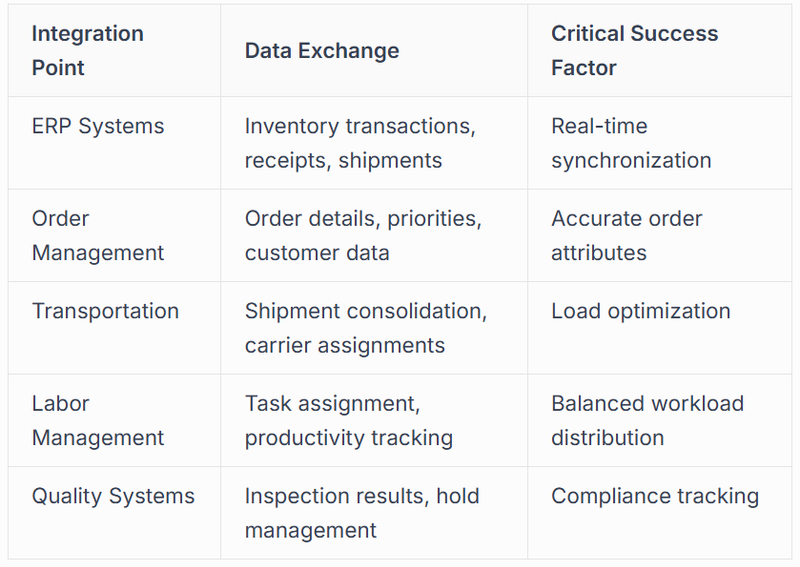 | Integration Point | Data Exchange | Critical Success Factor |
|---|---|---|
| ERP Systems | Inventory transactions, receipts, shipments | Real-time synchronization |
| Order Management | Order details, priorities, customer data | Accurate order attributes |
| Transportation | Shipment consolidation, carrier assignments | Load optimization |
| Labor Management | Task assignment, productivity tracking | Balanced workload distribution |
| Quality Systems | Inspection results, hold management | Compliance tracking |